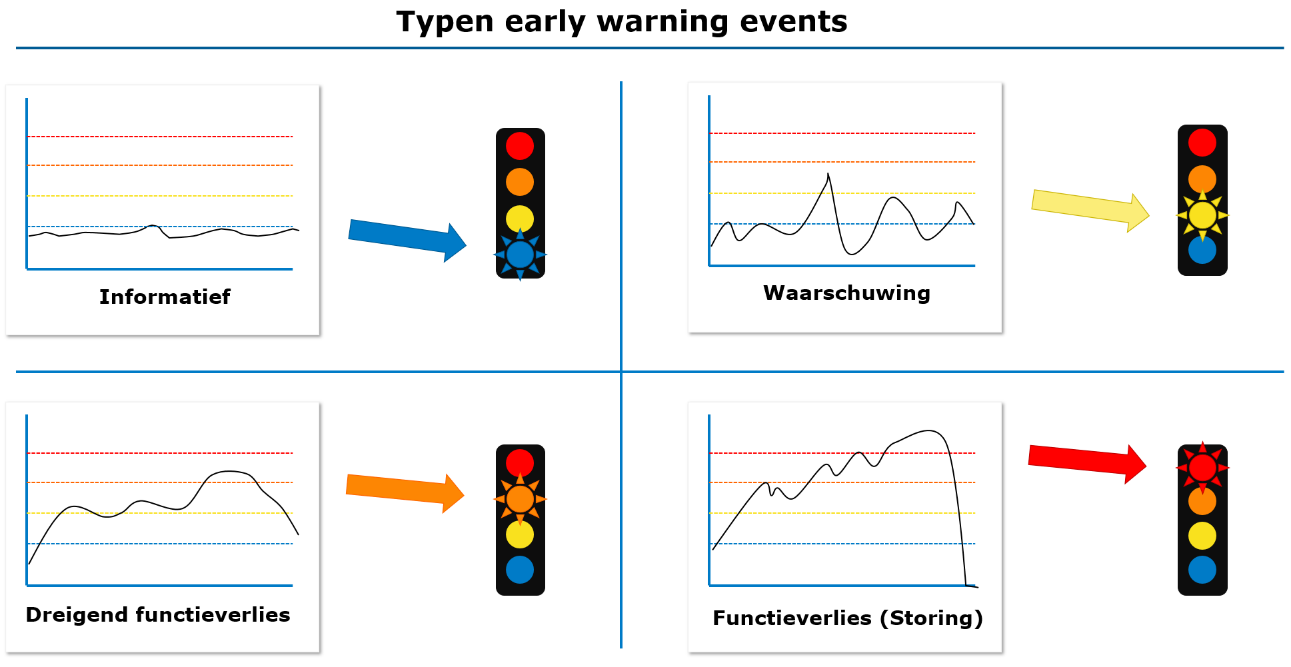 Typen early warning events

Informatief

Waarschuwing

Dreigend functieverlies

Functieverlies (Storing)